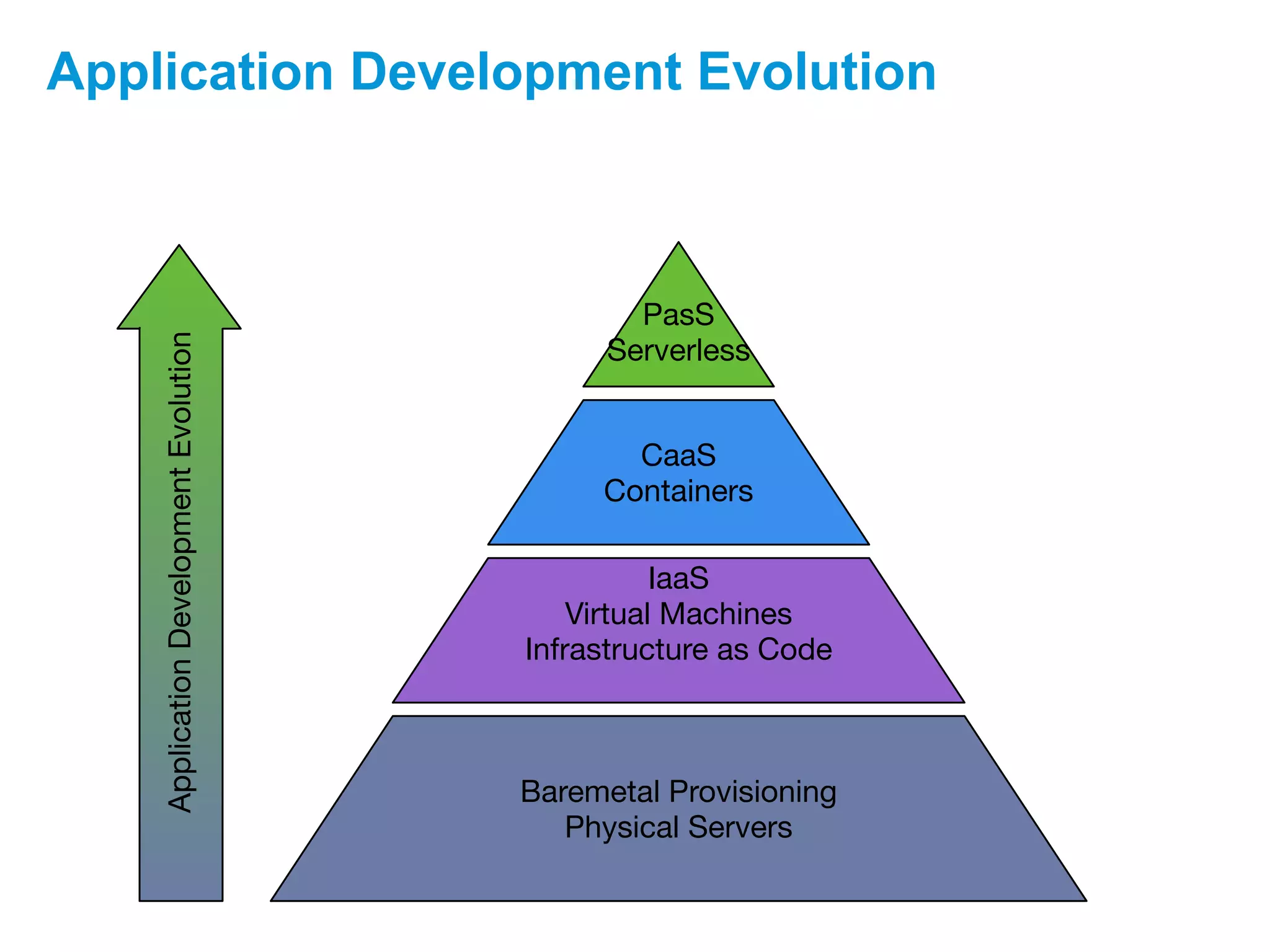 Application Development Evolution

Application Development Evolution

PasS
Serverless

CaaS
Containers

IaaS
Virtual Machines
Infrastructure as Code

Baremetal Provisioning
Physical Servers